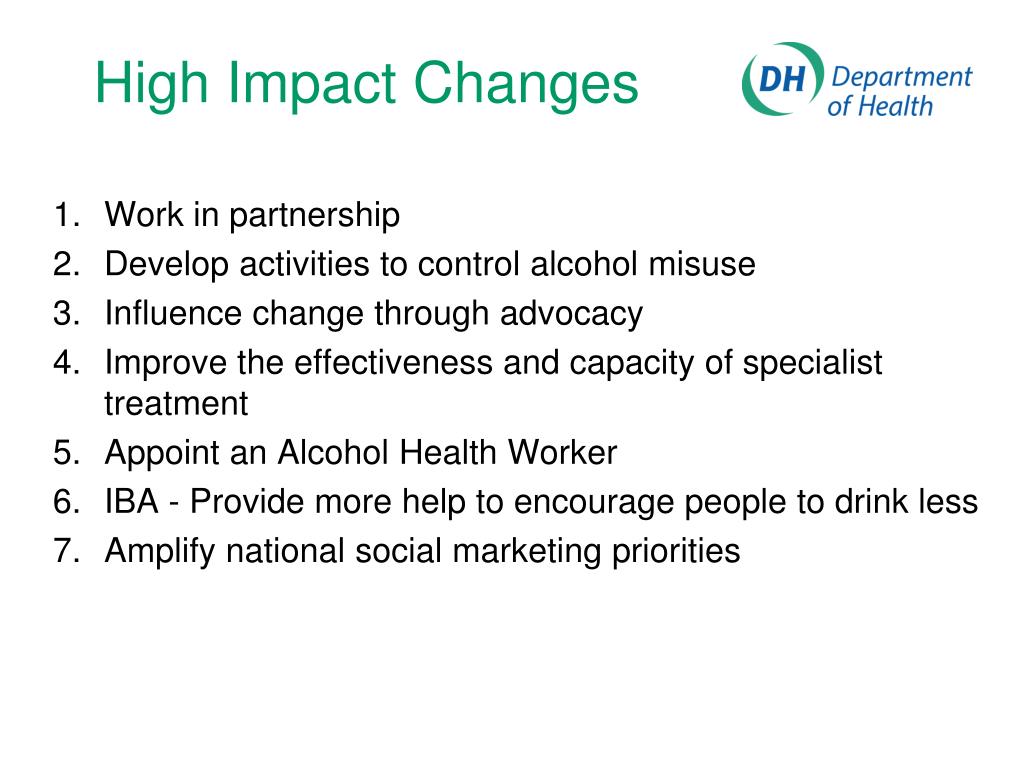 High Impact Changes

DH Department of Health

1. Work in partnership
2. Develop activities to control alcohol misuse
3. Influence change through advocacy
4. Improve the effectiveness and capacity of specialist treatment
5. Appoint an Alcohol Health Worker
6. IBA - Provide more help to encourage people to drink less
7. Amplify national social marketing priorities